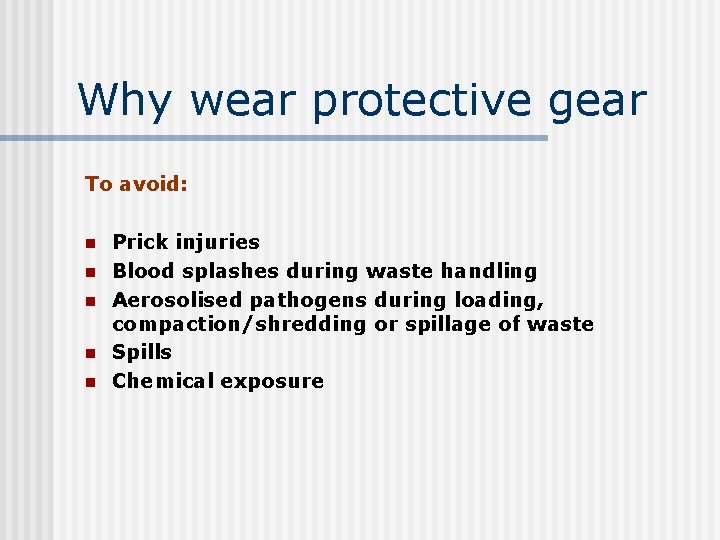 Why wear protective gear

To avoid:

- Prick injuries
- Blood splashes during waste handling
- Aerosolised pathogens during loading, compaction/shredding or spillage of waste
- Spills
- Chemical exposure